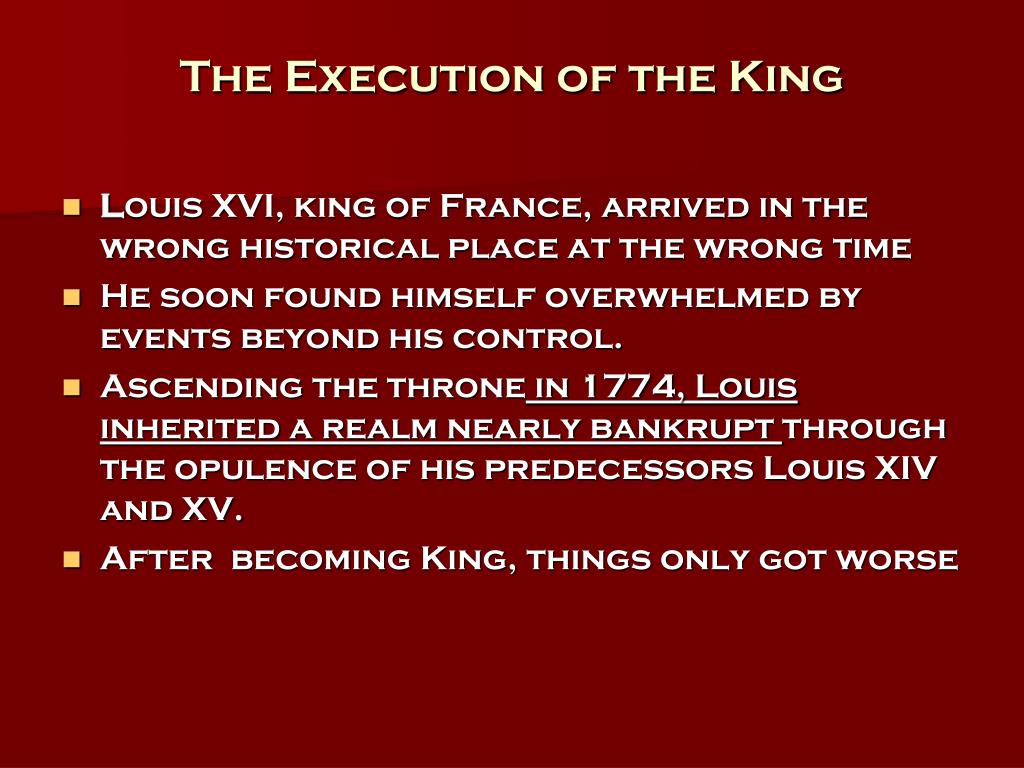 The Execution of the King

• Louis XVI, king of France, arrived in the wrong historical place at the wrong time
• He soon found himself overwhelmed by events beyond his control.
• Ascending the throne in 1774, Louis inherited a realm nearly bankrupt through the opulence of his predecessors Louis XIV and XV.
• After  becoming King, things only got worse